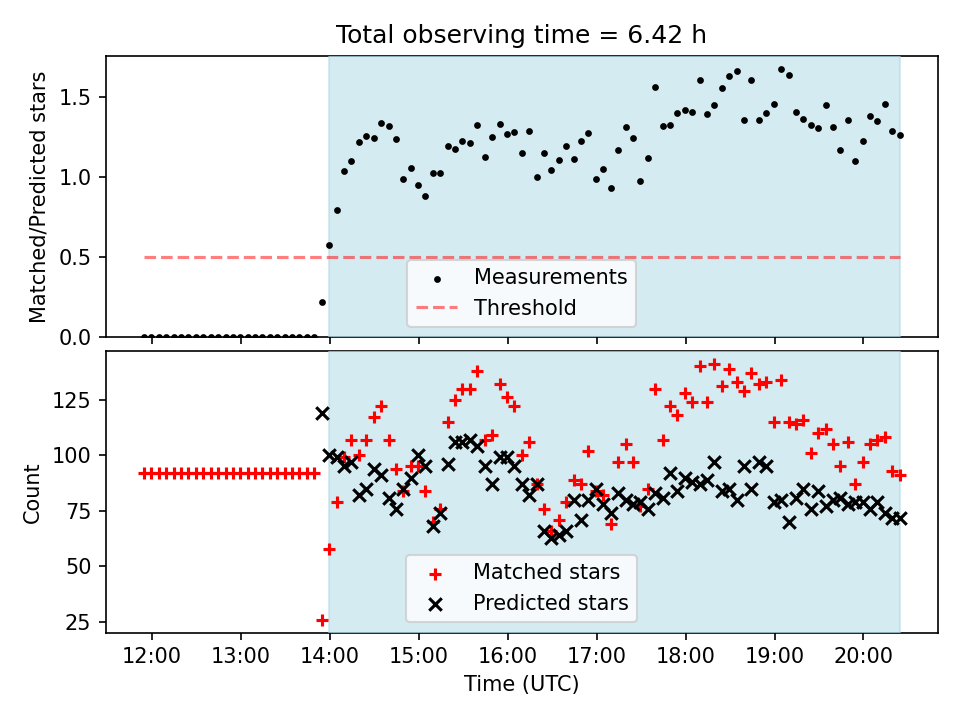 Total observing time = 6.42 h

Matched/Predicted stars

1.5
1.0
0.5
0.0

Measurements
Threshold

Count

125
100
75
50
25

Matched stars
Predicted stars

12:00
13:00
14:00
15:00
16:00
17:00
18:00
19:00
20:00

Time (UTC)